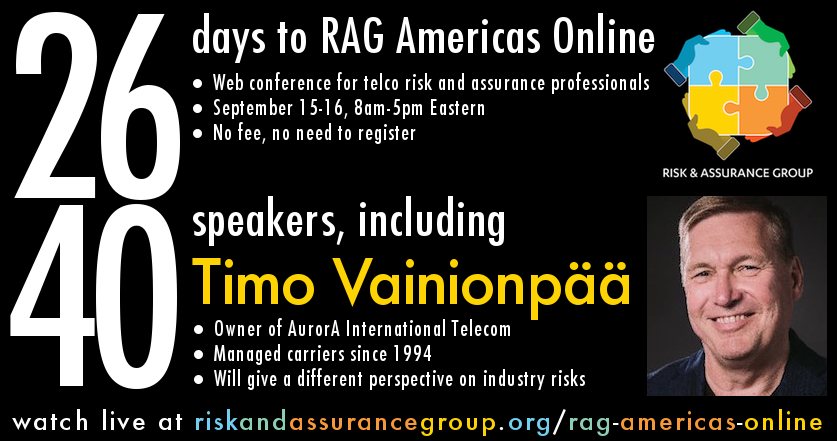 26 days to RAG Americas Online

• Web conference for telco risk and assurance professionals
• September 15-16, 8am-5pm Eastern
• No fee, no need to register

RISK & ASSURANCE GROUP

40 speakers, including

Timo Vainionpää

• Owner of AurorA International Telecom
• Managed carriers since 1994
• Will give a different perspective on industry risks

watch live at riskandassurancegroup.org/rag-americas-online